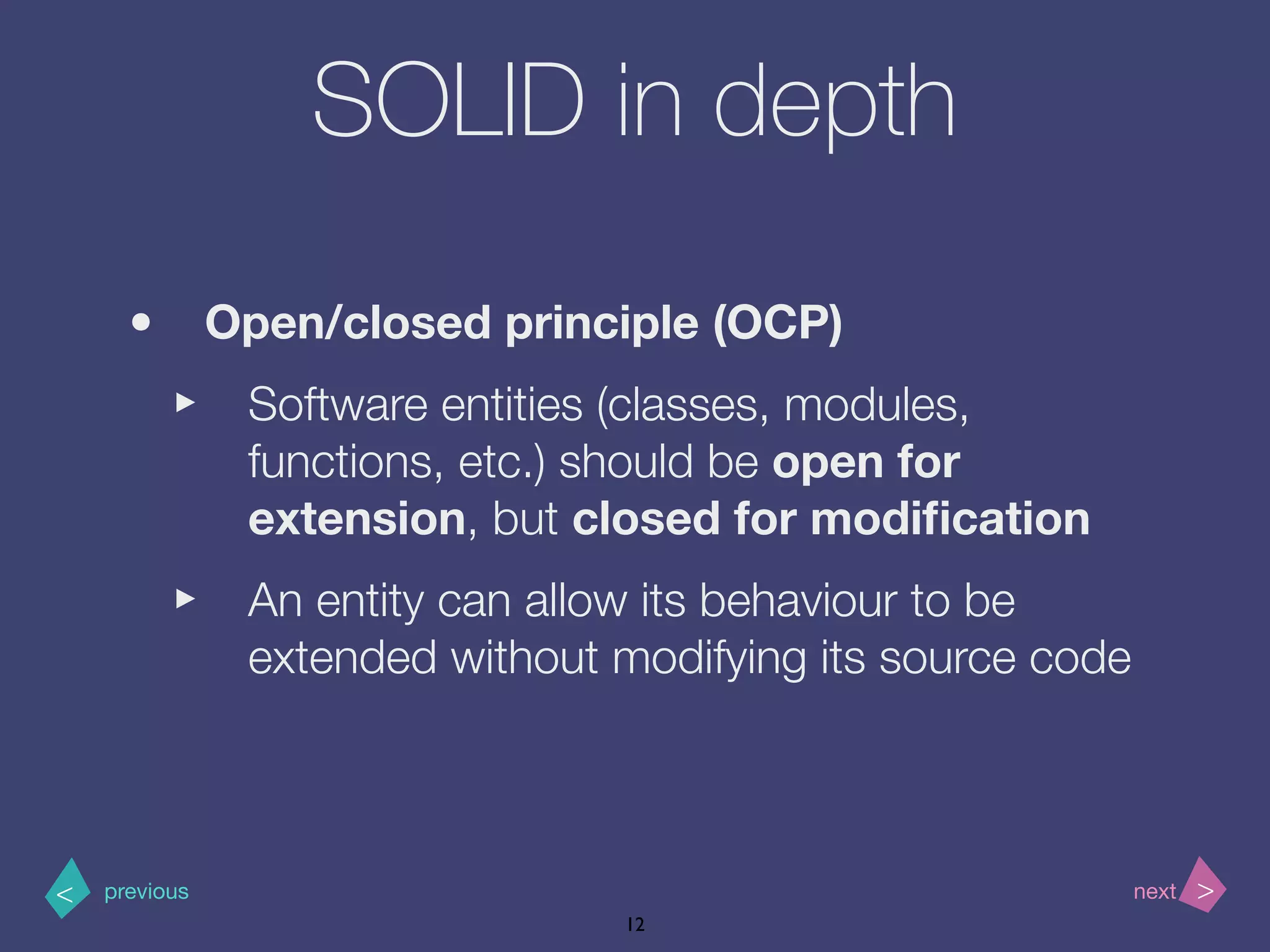 SOLID in depth

• Open/closed principle (OCP)

▸ Software entities (classes, modules, functions, etc.) should be open for extension, but closed for modification

▸ An entity can allow its behaviour to be extended without modifying its source code

< previous

next >

12